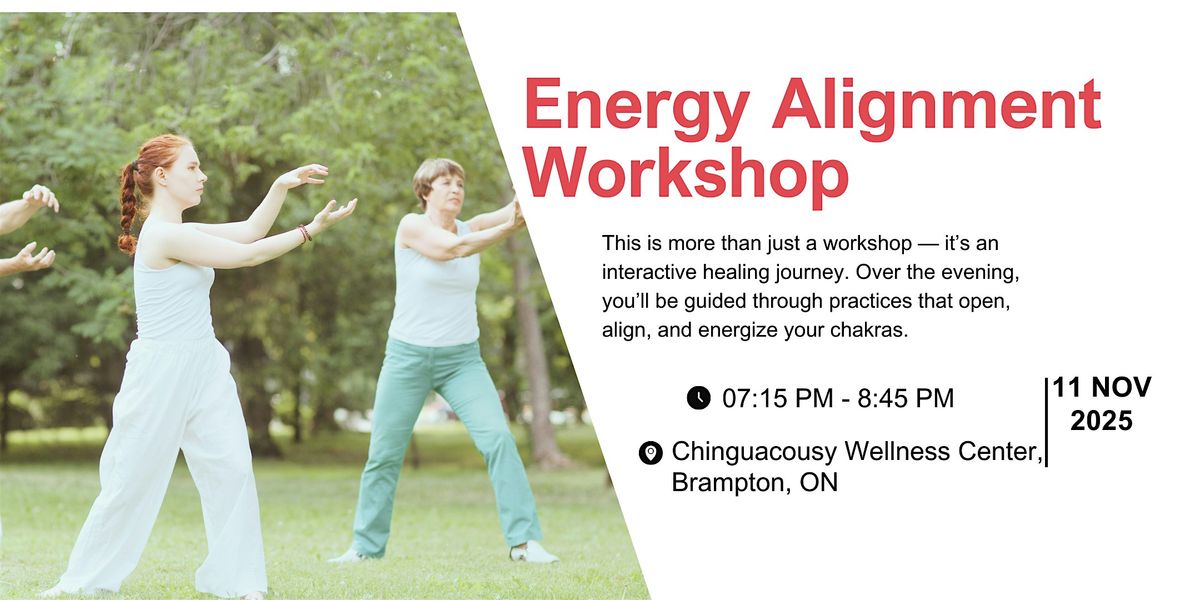 Energy Alignment Workshop

This is more than just a workshop — it's an interactive healing journey. Over the evening, you'll be guided through practices that open, align, and energize your chakras.

07:15 PM - 8:45 PM

Chinguacousy Wellness Center, Brampton, ON

11 NOV 2025